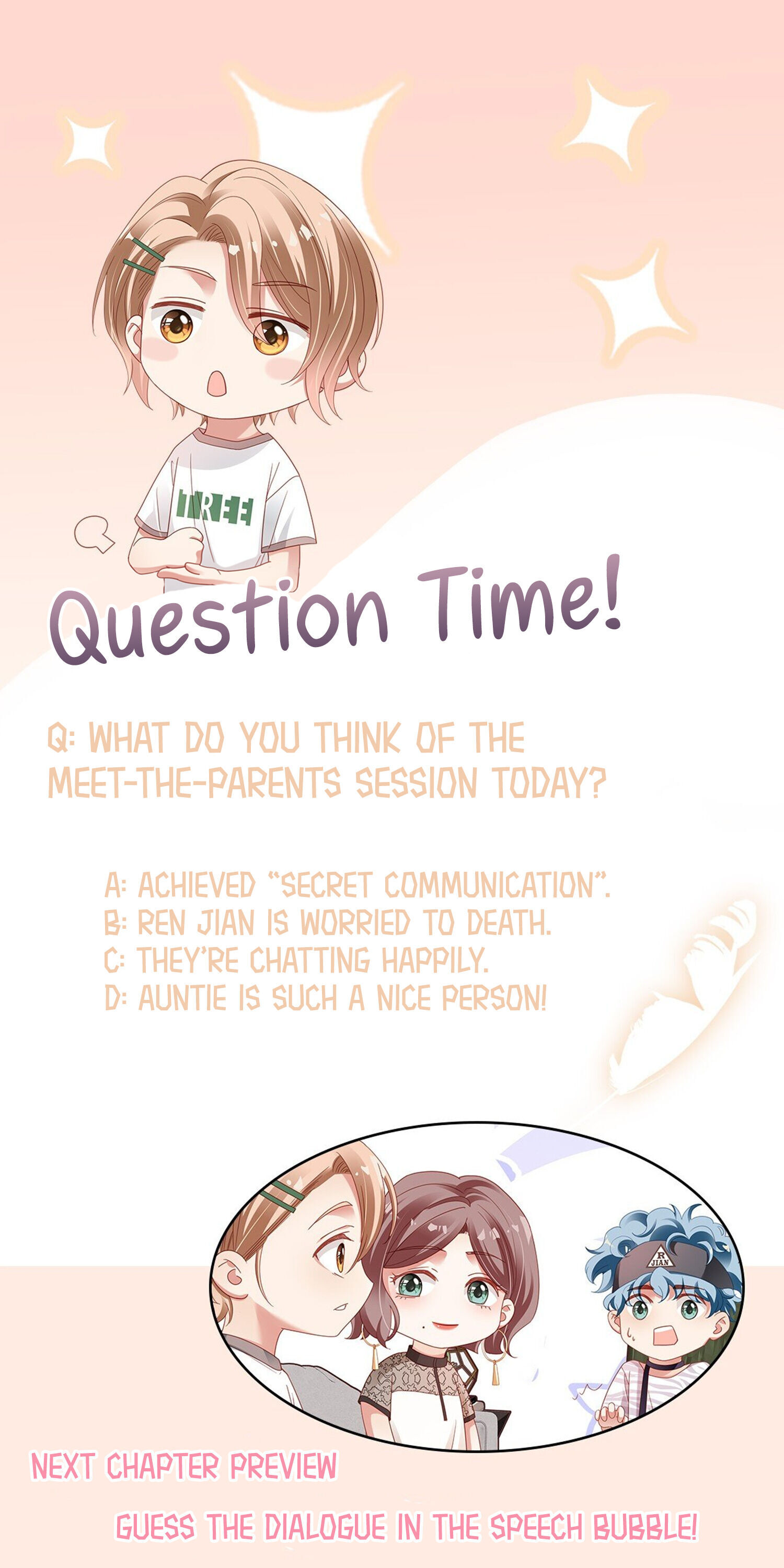 TREE

Question Time!

Q: WHAT DO YOU THINK OF THE MEET-THE-PARENTS SESSION TODAY?

A: ACHIEVED "SECRET COMMUNICATION".
B: REN JIAN IS WORRIED TO DEATH.
C: THEY'RE CHATTING HAPPILY.
D: AUNTIE IS SUCH A NICE PERSON!

R JIAN

NEXT CHAPTER PREVIEW

GUESS THE DIALOGUE IN THE SPEECH BUBBLE!